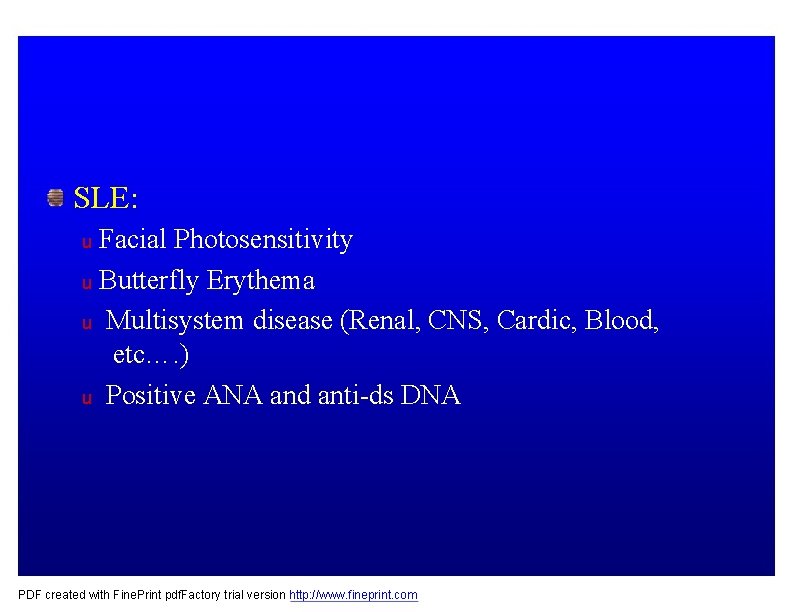 SLE:

u Facial Photosensitivity

u Butterfly Erythema

u Multisystem disease (Renal, CNS, Cardic, Blood, etc.…)

u Positive ANA and anti-ds DNA

PDF created with FinePrint pdfFactory trial version http://www.fineprint.com